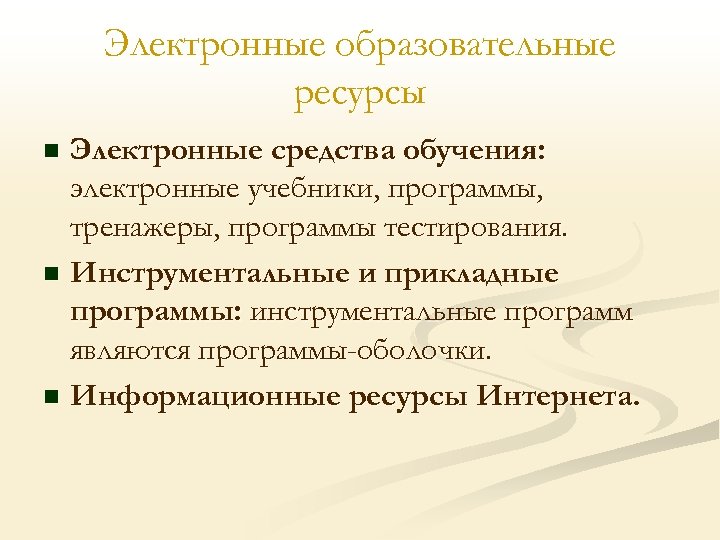 Электронные образовательные ресурсы

- Электронные средства обучения: электронные учебники, программы, тренажеры, программы тестирования.
- Инструментальные и прикладные программы: инструментальные программ являются программы-оболочки.
- Информационные ресурсы Интернета.